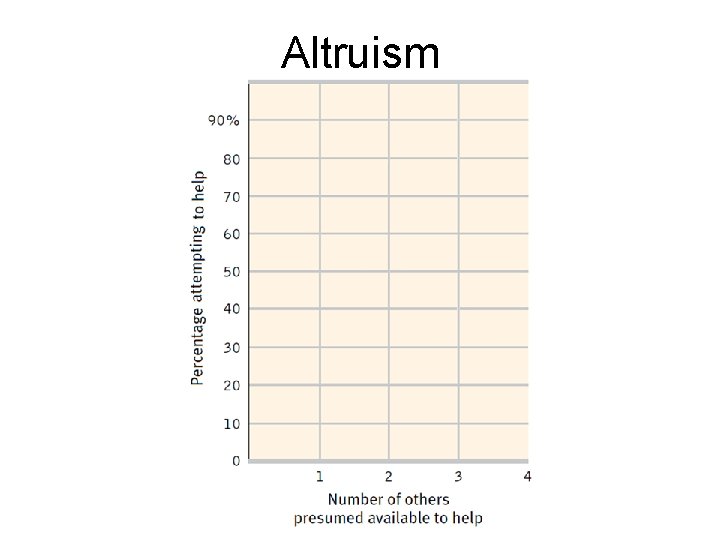 Altruism

Percentage attempting to help

90%
80
70
60
50
40
30
20
10
0

1
2
3
4

Number of others presumed available to help